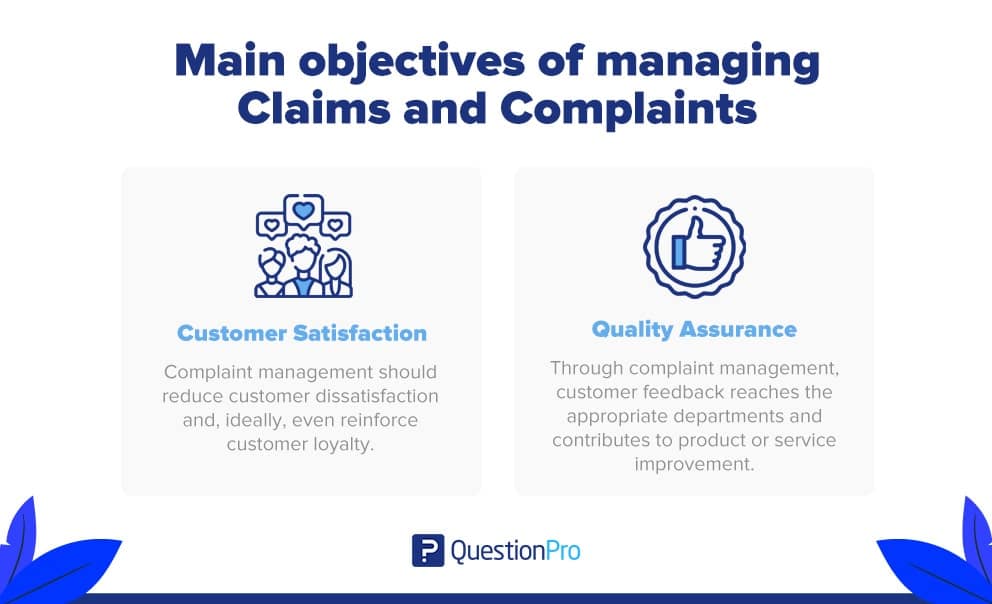 Main objectives of managing Claims and Complaints

Customer Satisfaction

Complaint management should reduce customer dissatisfaction and, ideally, even reinforce customer loyalty.

Quality Assurance

Through complaint management, customer feedback reaches the appropriate departments and contributes to product or service improvement.

QuestionPro